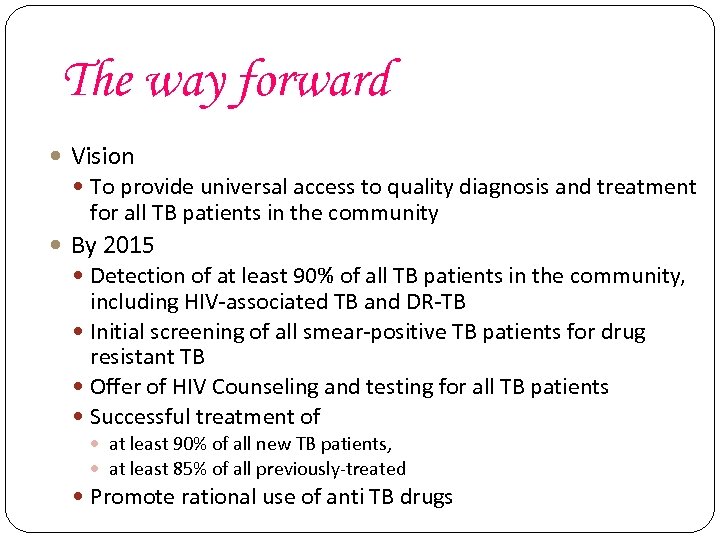 The way forward

- Vision
  - To provide universal access to quality diagnosis and treatment for all TB patients in the community
- By 2015
  - Detection of at least 90% of all TB patients in the community, including HIV-associated TB and DR-TB
  - Initial screening of all smear-positive TB patients for drug resistant TB
  - Offer of HIV Counseling and testing for all TB patients
  - Successful treatment of
    - at least 90% of all new TB patients,
    - at least 85% of all previously-treated
  - Promote rational use of anti TB drugs